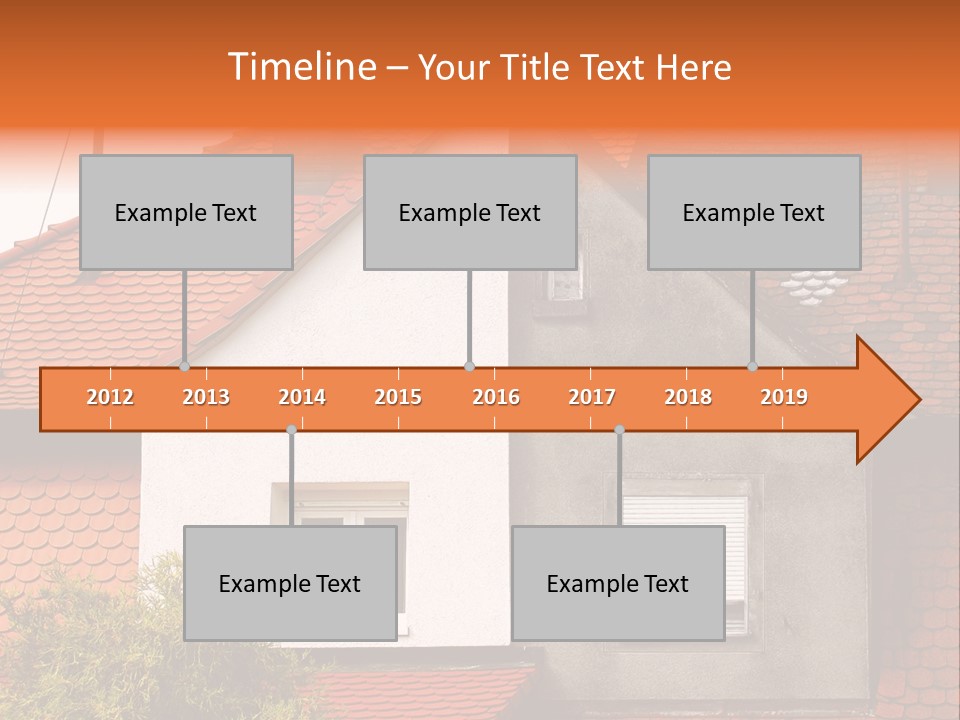 Timeline – Your Title Text Here

Example Text

Example Text

Example Text

2012 2013 2014 2015 2016 2017 2018 2019

Example Text

Example Text